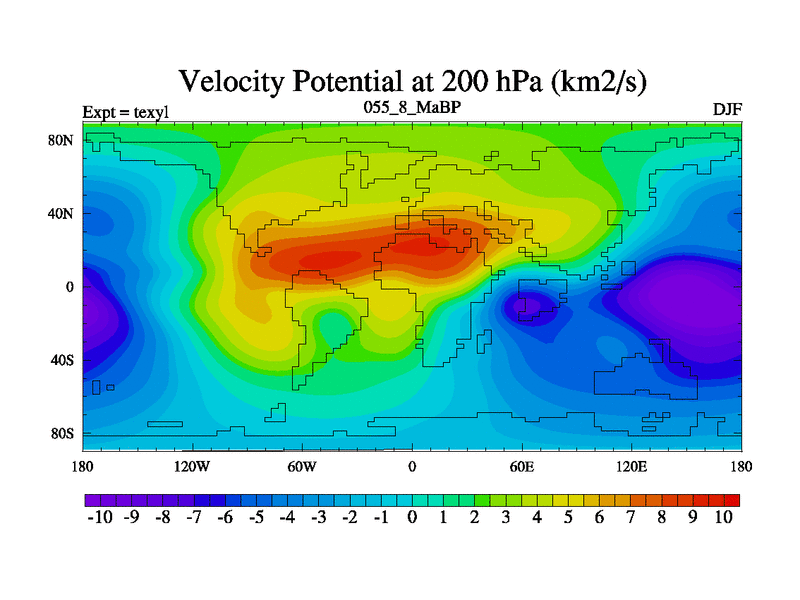 Velocity Potential at 200 hPa (km2/s)

Expt = texyl

055_8_MaBP

DJF

80N

40N

0

40S

80S

180

120W

60W

0

60E

120E

180

-10 -9 -8 -7 -6 -5 -4 -3 -2 -1 0 1 2 3 4 5 6 7 8 9 10